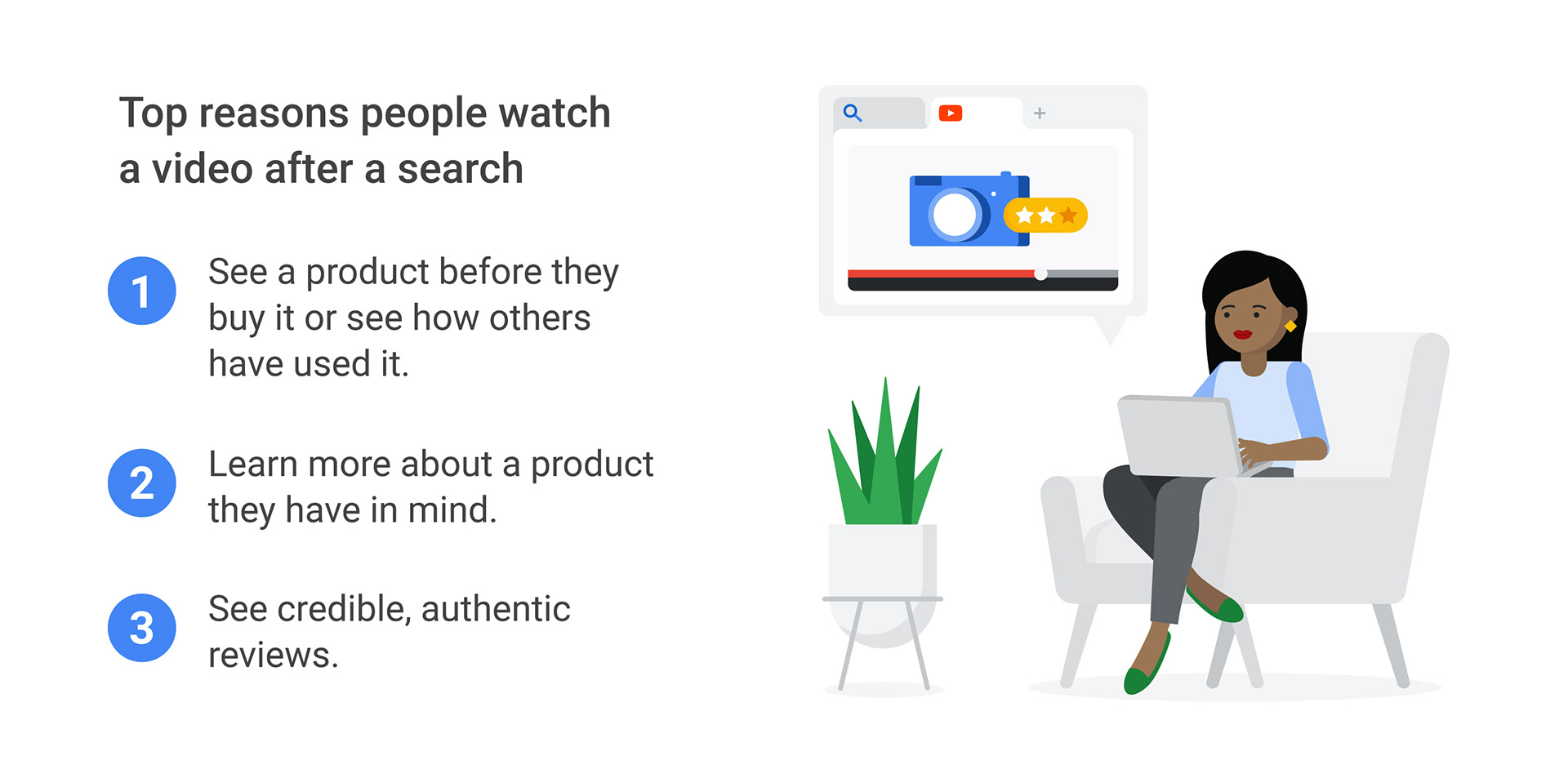 Top reasons people watch a video after a search

1 See a product before they buy it or see how others have used it.

2 Learn more about a product they have in mind.

3 See credible, authentic reviews.

+